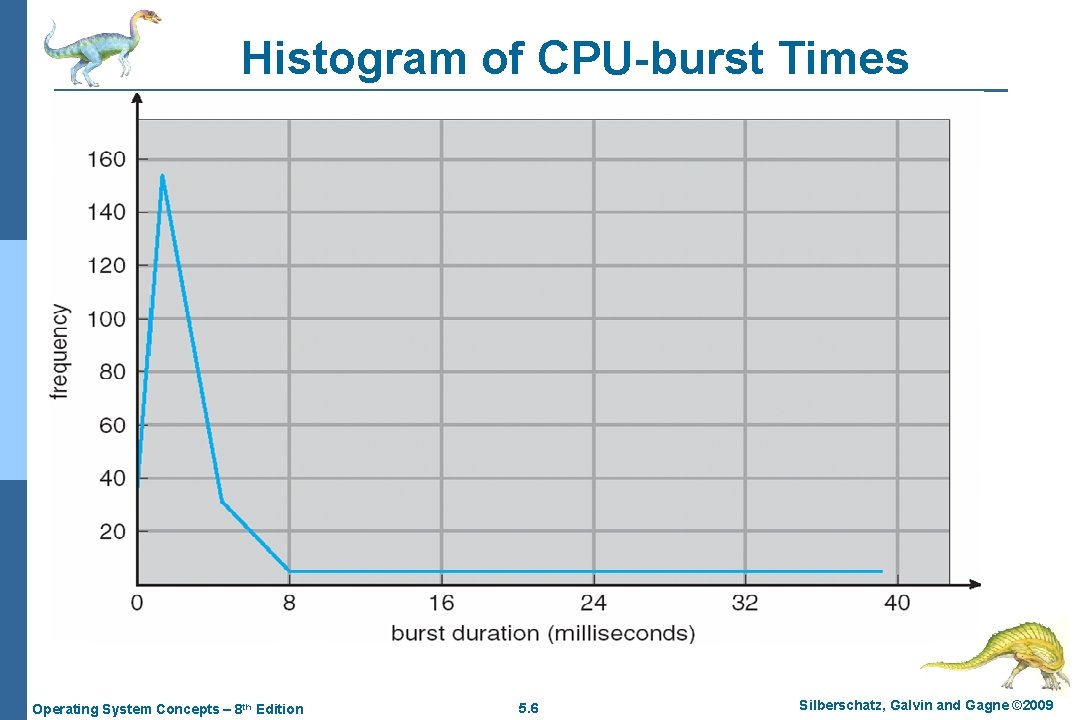 Histogram of CPU-burst Times

160
140
120
100
80
60
40
20

frequency

0 8 16 24 32 40

burst duration (milliseconds)

Operating System Concepts – 8th Edition

5.6

Silberschatz, Galvin and Gagne ©2009